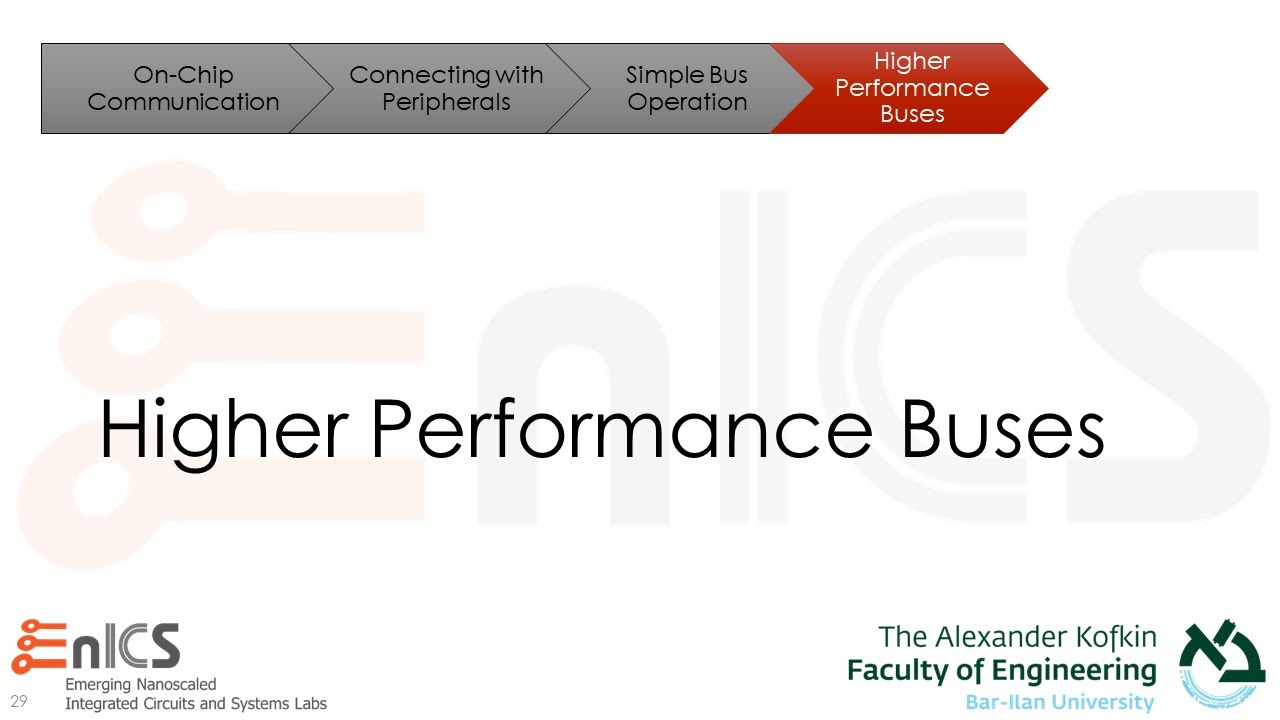 On-Chip Communication

Connecting with Peripherals

Simple Bus Operation

Higher Performance Buses

Higher Performance Buses

EnICS
Emerging Nanoscaled Integrated Circuits and Systems Labs

29

The Alexander Kofkin
Faculty of Engineering
Bar-Ilan University